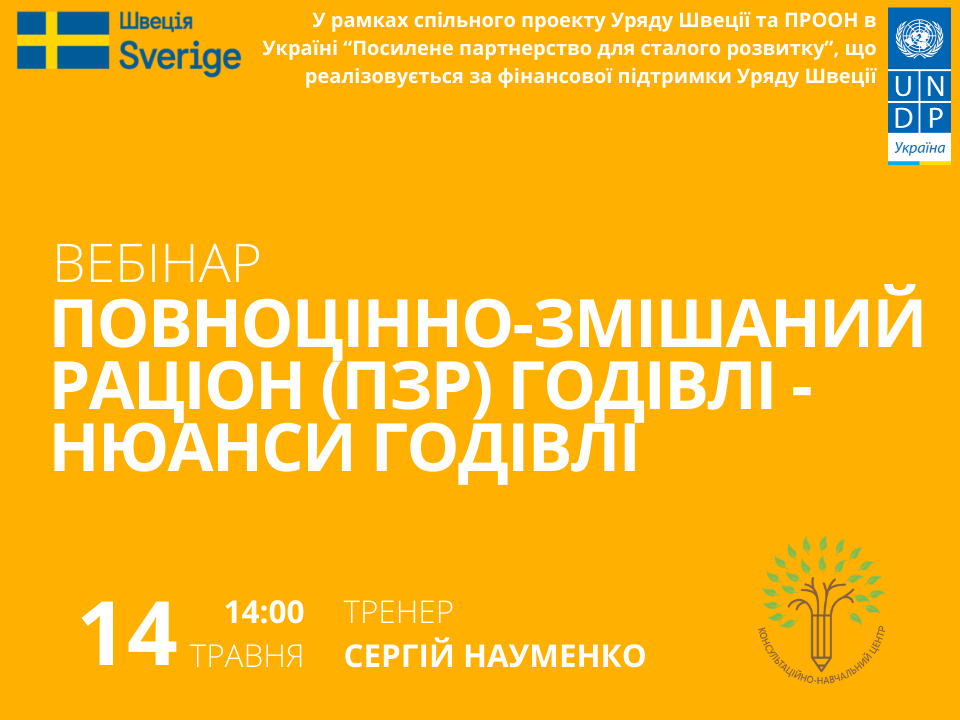 Швеція
Sverige

У рамках спільного проекту Уряду Швеції та ПРООН в Україні "Посилене партнерство для сталого розвитку", що реалізовується за фінансової підтримки Уряду Швеції

U N
D P
Україна

ВЕБІНАР
ПОВНОЦІННО-ЗМІШАНИЙ РАЦІОН (ПЗР) ГОДІВЛІ - НЮАНСИ ГОДІВЛІ

14 14:00 ТРАВНЯ

ТРЕНЕР
СЕРГІЙ НАУМЕНКО

КОНСУЛЬТАЦІЙНО-НАВЧАЛЬНИЙ ЦЕНТР